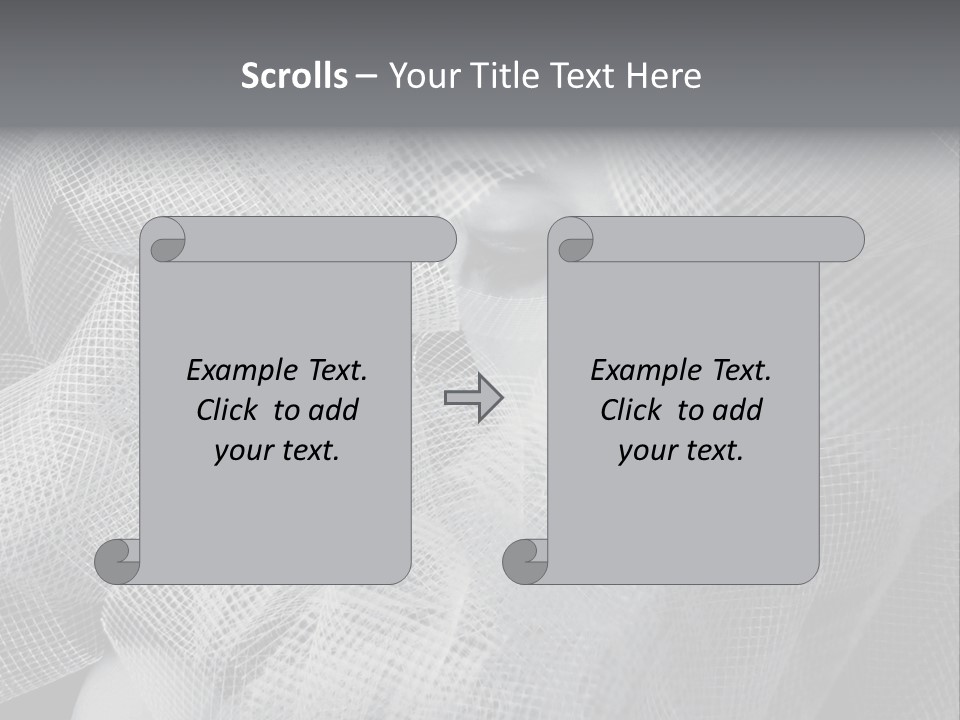 Scrolls – Your Title Text Here

Example Text. Click to add your text.

Example Text. Click to add your text.